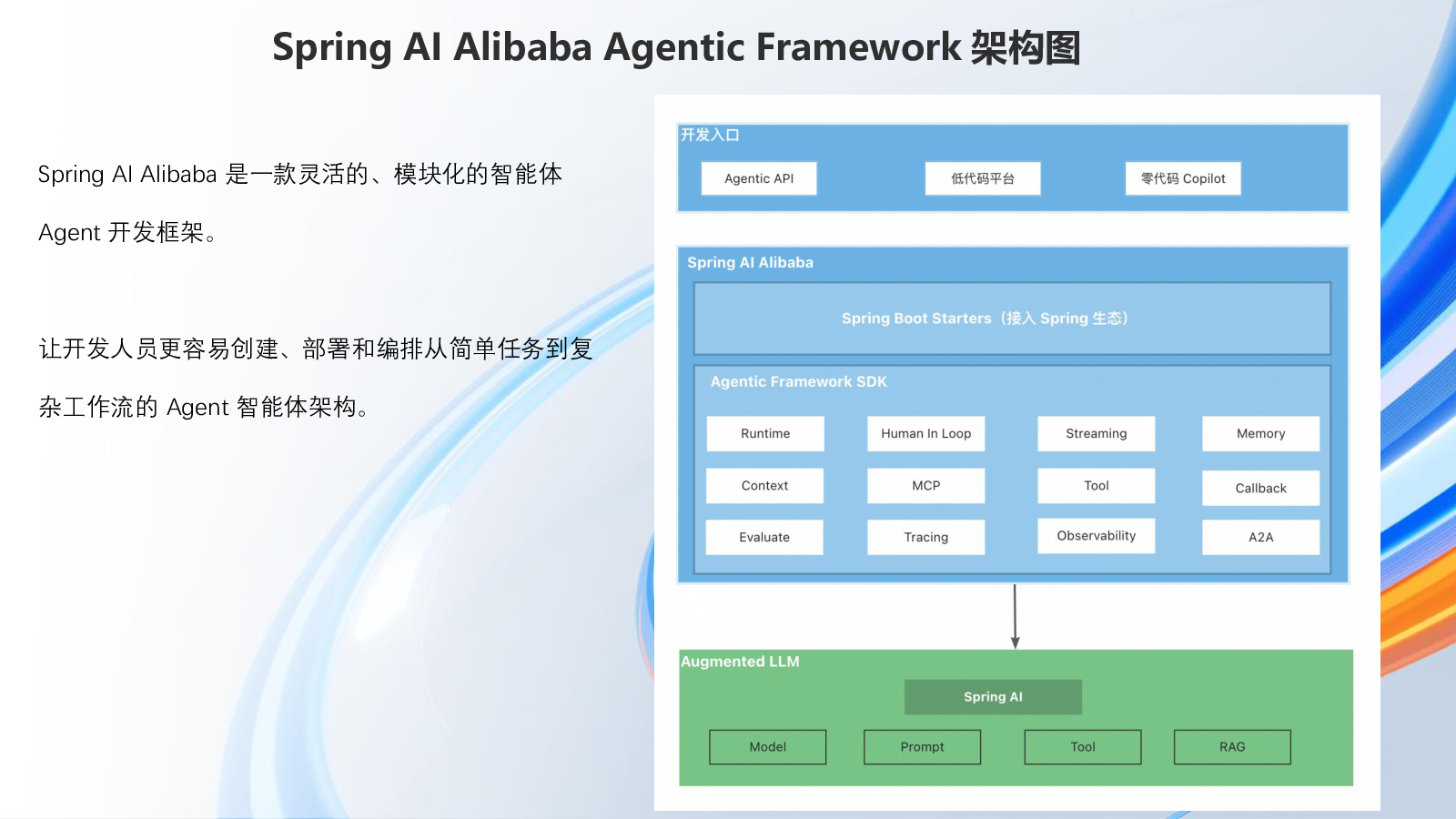 Spring AI Alibaba Agentic Framework 架构图

Spring AI Alibaba 是一款灵活的、模块化的智能体 Agent 开发框架。

让开发人员更容易创建、部署和编排从简单任务到复杂工作流的 Agent 智能体架构。

开发入口

Agentic API

低代码平台

零代码 Copilot

Spring AI Alibaba

Spring Boot Starters（接入 Spring 生态）

Agentic Framework SDK

Runtime

Human In Loop

Streaming

Memory

Context

MCP

Tool

Callback

Evaluate

Tracing

Observability

A2A

Augmented LLM

Spring AI

Model

Prompt

Tool

RAG